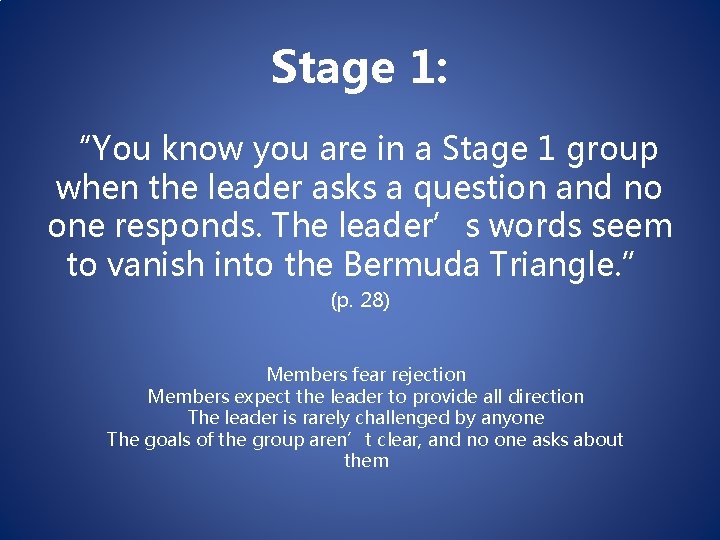 Stage 1:

“You know you are in a Stage 1 group when the leader asks a question and no one responds. The leader’ s words seem to vanish into the Bermuda Triangle.” (p. 28)

Members fear rejection
Members expect the leader to provide all direction
The leader is rarely challenged by anyone
The goals of the group aren’ t clear, and no one asks about them